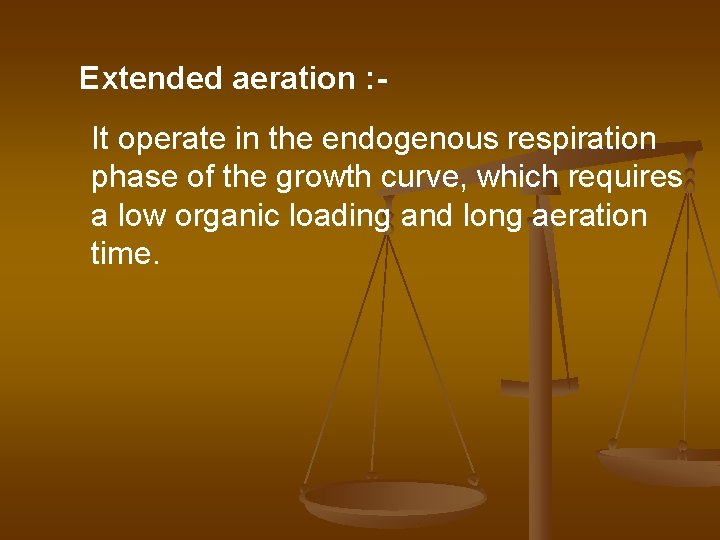 Extended aeration :-

It operate in the endogenous respiration phase of the growth curve, which requires a low organic loading and long aeration time.